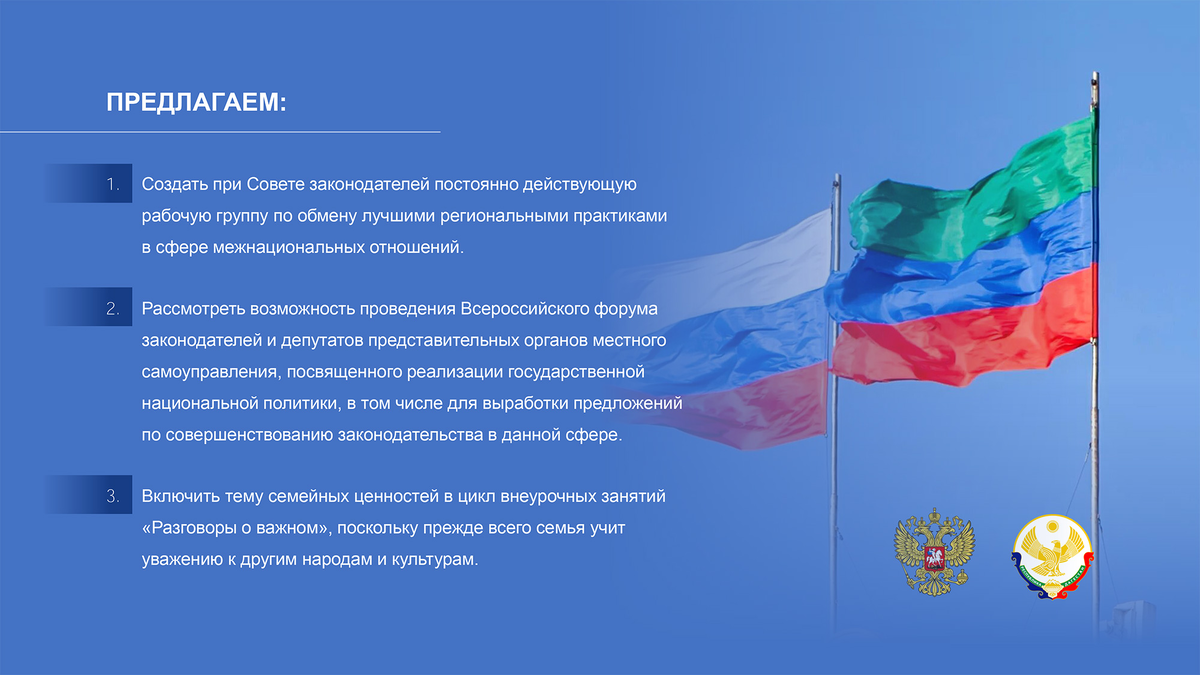 ПРЕДЛАГАЕМ:

1. Создать при Совете законодателей постоянно действующую рабочую группу по обмену лучшими региональными практиками в сфере межнациональных отношений.

2. Рассмотреть возможность проведения Всероссийского форума законодателей и депутатов представительных органов местного самоуправления, посвященного реализации государственной национальной политики, в том числе для выработки предложений по совершенствованию законодательства в данной сфере.

3. Включить тему семейных ценностей в цикл внеурочных занятий «Разговоры о важном», поскольку прежде всего семья учит уважению к другим народам и культурам.